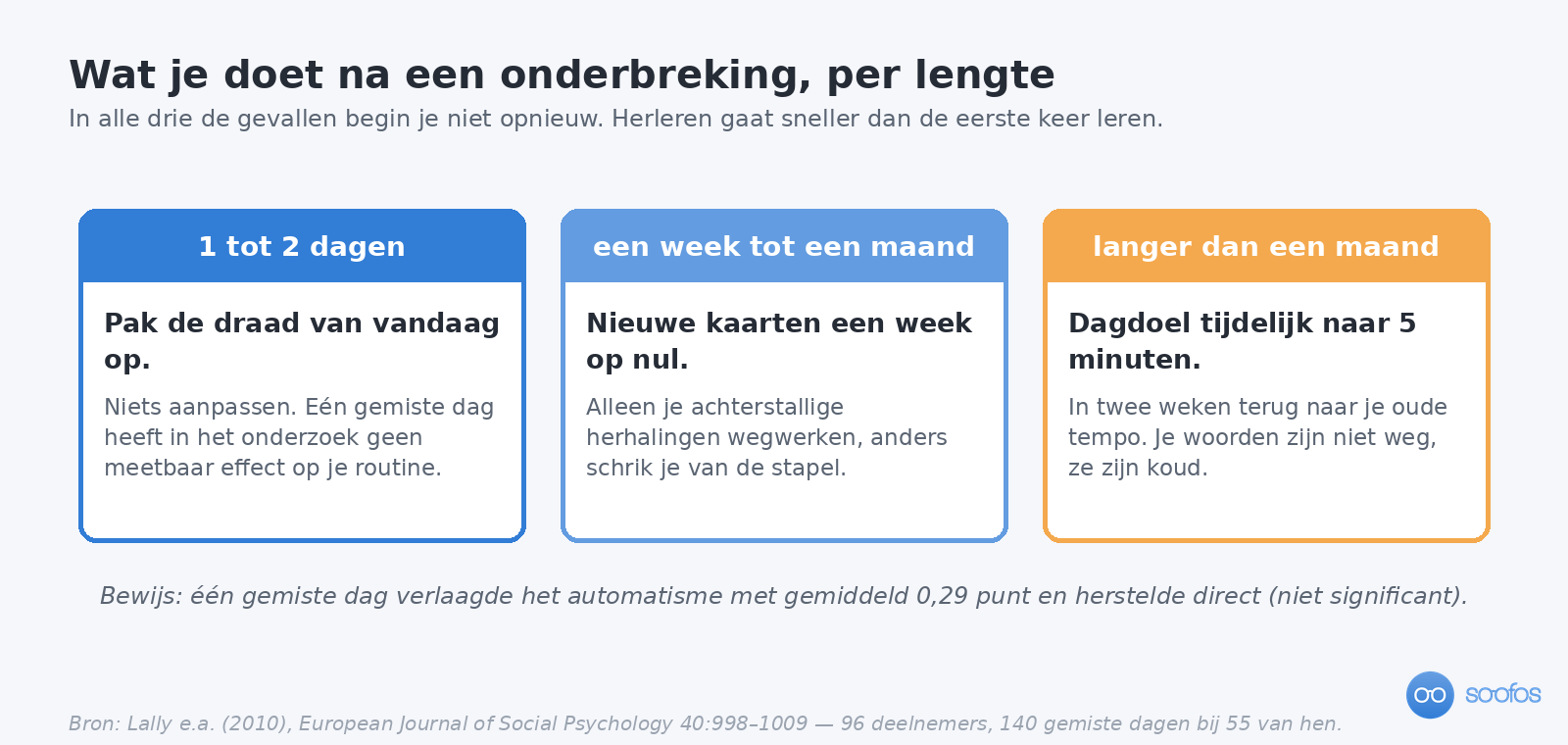 Wat je doet na een onderbreking, per lengte
In alle drie de gevallen begin je niet opnieuw. Herleren gaat sneller dan de eerste keer leren.

1 tot 2 dagen

Pak de draad van vandaag op.

Niets aanpassen. Eén gemiste dag heeft in het onderzoek geen meetbaar effect op je routine.

een week tot een maand

Nieuwe kaarten een week op nul.

Alleen je achterstallige herhalingen wegwerken, anders schrik je van de stapel.

langer dan een maand

Dagdoel tijdelijk naar 5 minuten.

In twee weken terug naar je oude tempo. Je woorden zijn niet weg, ze zijn koud.

Bewijs: één gemiste dag verlaagde het automatisme met gemiddeld 0,29 punt en herstelde direct (niet significant).

Bron: Lally e.a. (2010), European Journal of Social Psychology 40:998–1009 — 96 deelnemers, 140 gemiste dagen bij 55 van hen.

soofos